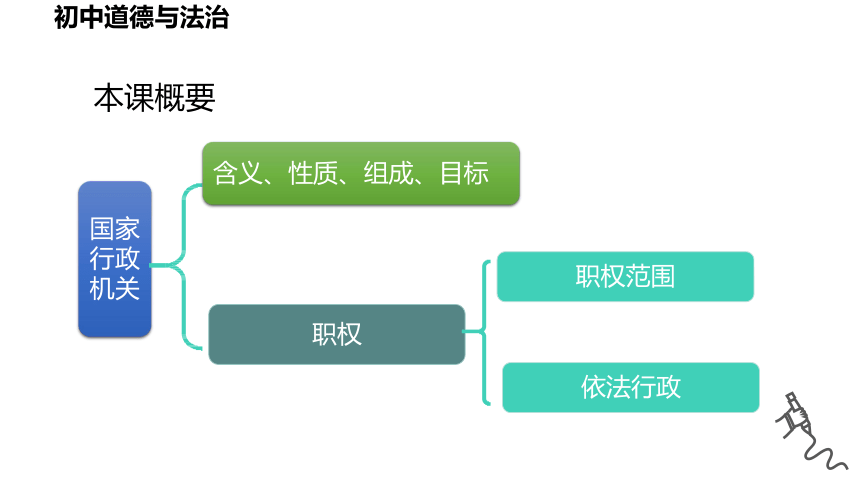 初中道德与法治

本课概要

国家行政机关

含义、性质、组成、目标

职权

职权范围

依法行政